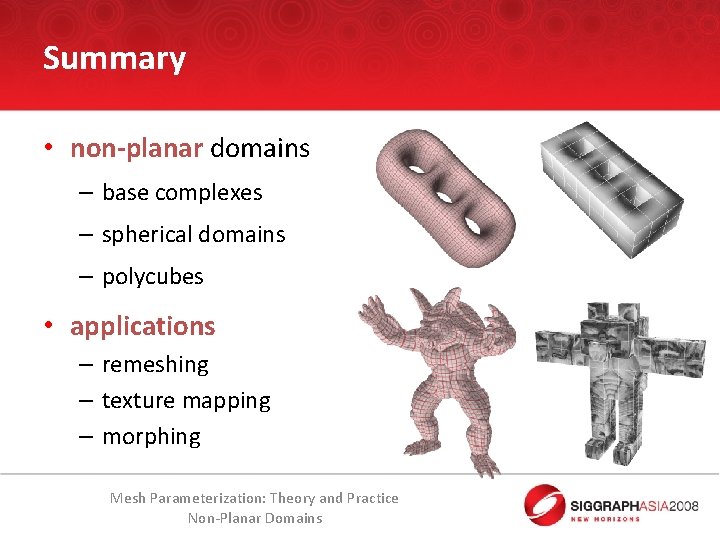 Summary

• non-planar domains
– base complexes
– spherical domains
– polycubes

• applications
– remeshing
– texture mapping
– morphing

Mesh Parameterization: Theory and Practice
Non-Planar Domains

SIGGRAPHASIA2008
NEW HORIZONS